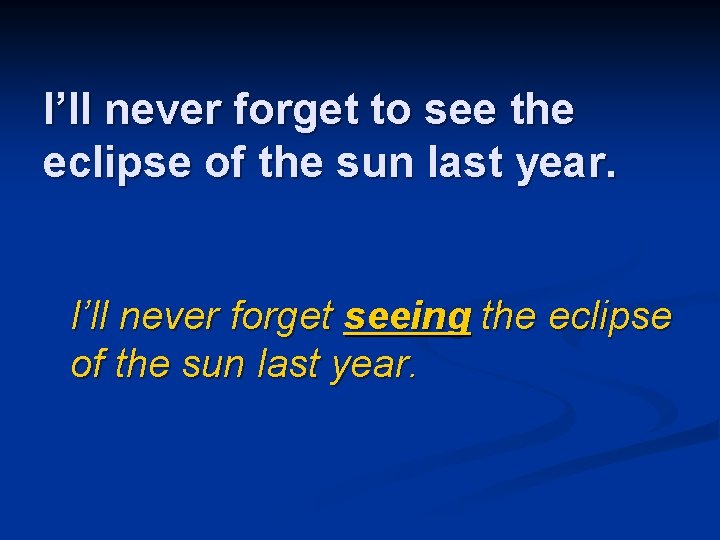 I’ll never forget to see the eclipse of the sun last year.

I’ll never forget seeing the eclipse of the sun last year.